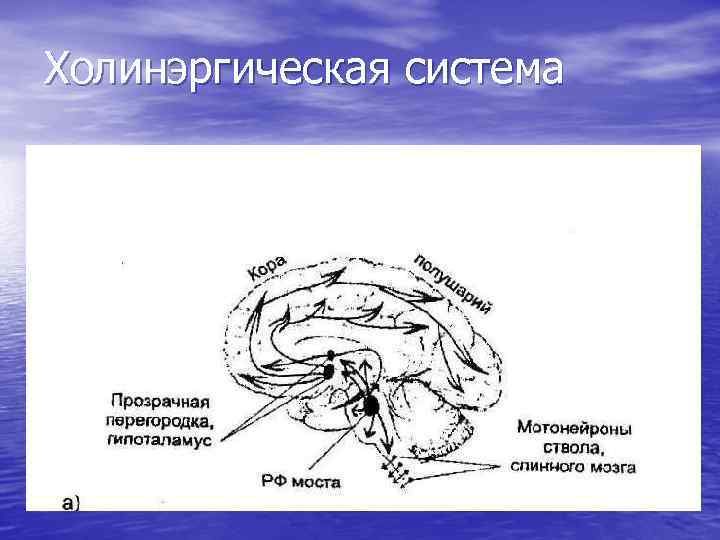 Холинэргическая система

Кора полушарий

Прозрачная перегородка, гипоталамус

РФ моста

Мотонейроны ствола, спинного мозга

а)